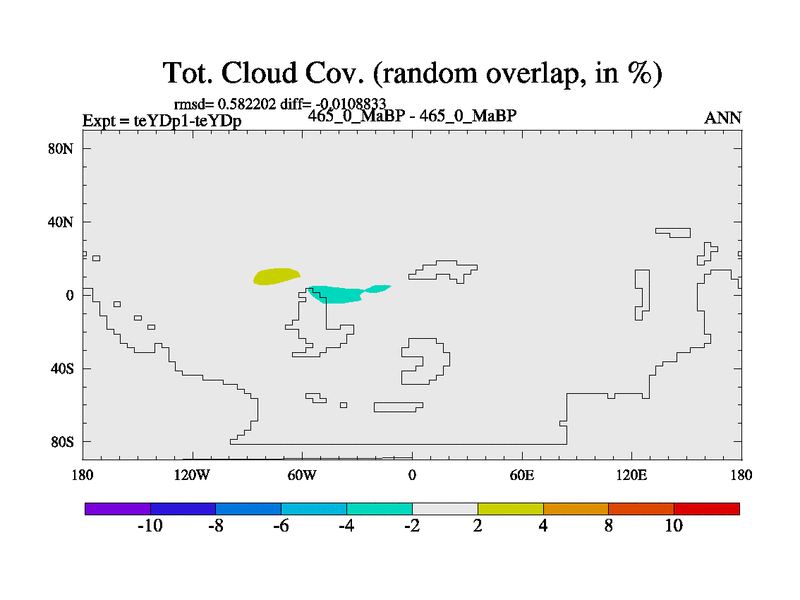 Tot. Cloud Cov. (random overlap, in %)

rmsd= 0.582202 diff= -0.0108833

Expt = teYDp1-teYDp

465_0_MaBP - 465_0_MaBP

ANN

80N
40N
0
40S
80S

180
120W
60W
0
60E
120E
180

-10
-8
-6
-4
-2
2
4
8
10